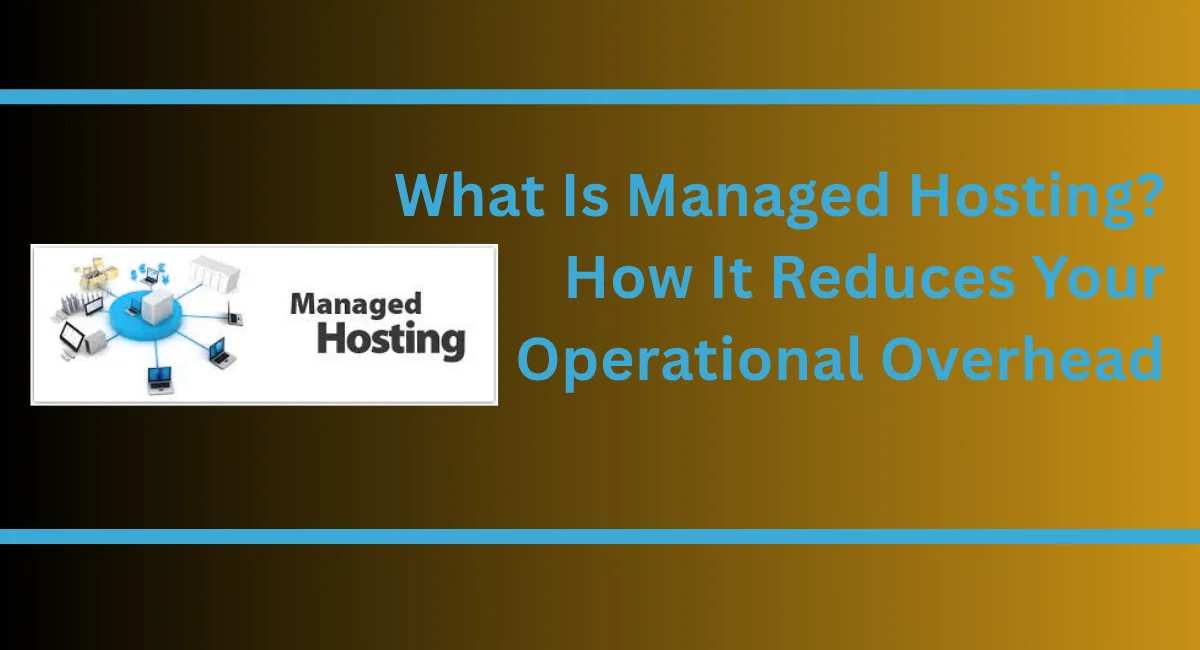 What Is Managed Hosting? How It Reduces Your Operational Overhead

Managed Hosting